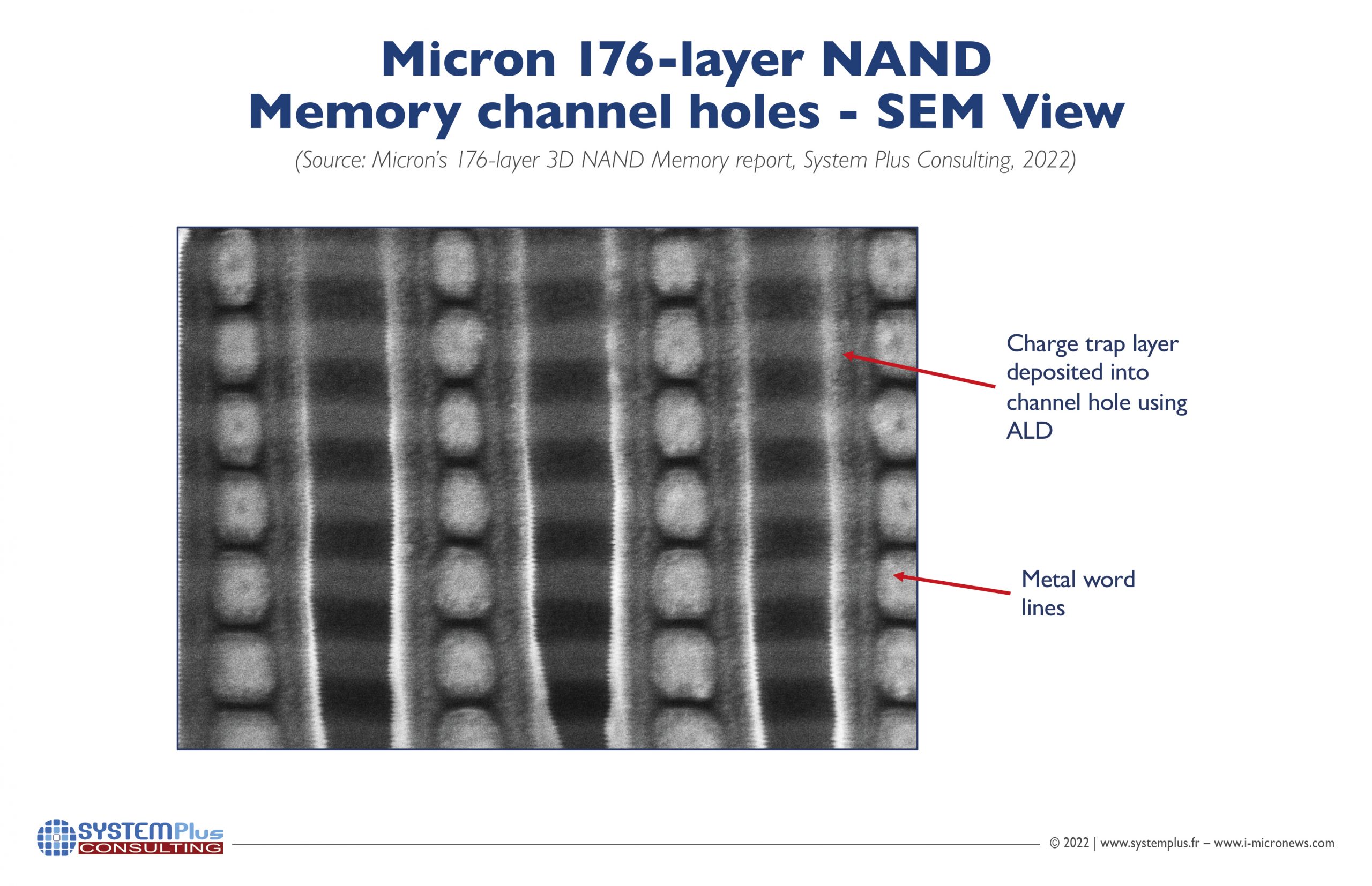 Micron 176-layer NAND
Memory channel holes - SEM View

(Source: Micron's 176-layer 3D NAND Memory report, System Plus Consulting, 2022)

Charge trap layer deposited into channel hole using ALD

Metal word lines

SYSTEMPlus CONSULTING

© 2022 | www.systemplus.fr – www.i-micronews.com